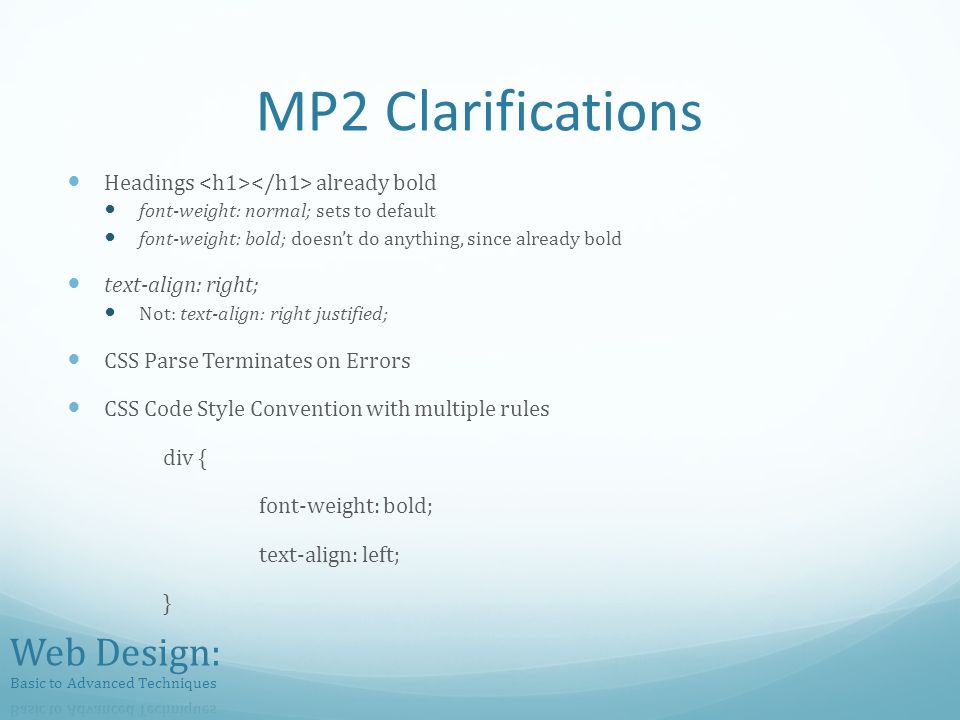 MP2 Clarifications

- Headings <h1></h1> already bold
  - font-weight: normal; sets to default
  - font-weight: bold; doesn't do anything, since already bold
- text-align: right;
  - Not: text-align: right justified;
- CSS Parse Terminates on Errors
- CSS Code Style Convention with multiple rules

div {

font-weight: bold;

text-align: left;

}

Web Design:
Basic to Advanced Techniques